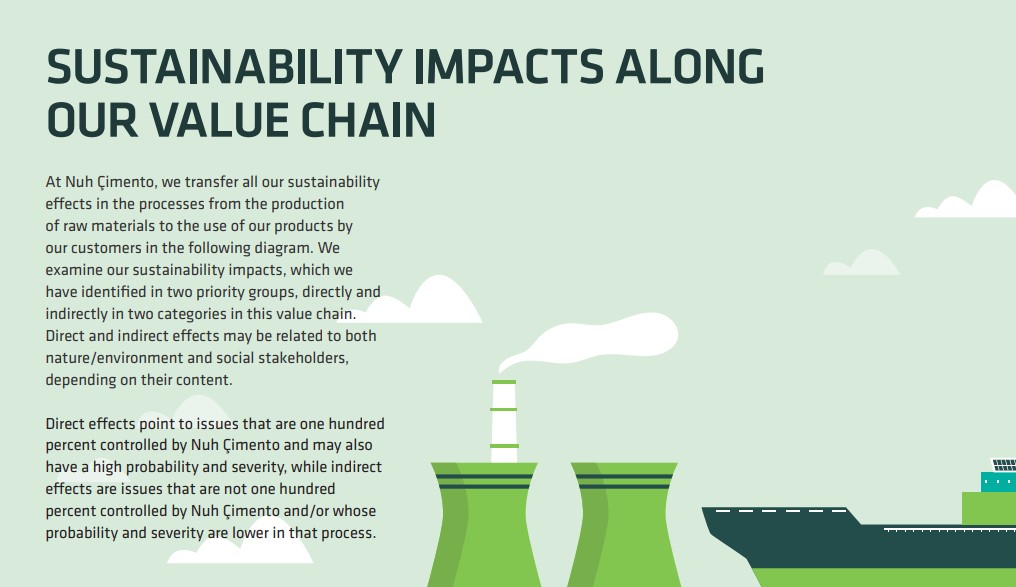 SUSTAINABILITY IMPACTS ALONG OUR VALUE CHAIN

At Nuh Çimento, we transfer all our sustainability effects in the processes from the production of raw materials to the use of our products by our customers in the following diagram. We examine our sustainability impacts, which we have identified in two priority groups, directly and indirectly in two categories in this value chain. Direct and indirect effects may be related to both nature/environment and social stakeholders, depending on their content.

Direct effects point to issues that are one hundred percent controlled by Nuh Çimento and may also have a high probability and severity, while indirect effects are issues that are not one hundred percent controlled by Nuh Çimento and/or whose probability and severity are lower in that process.